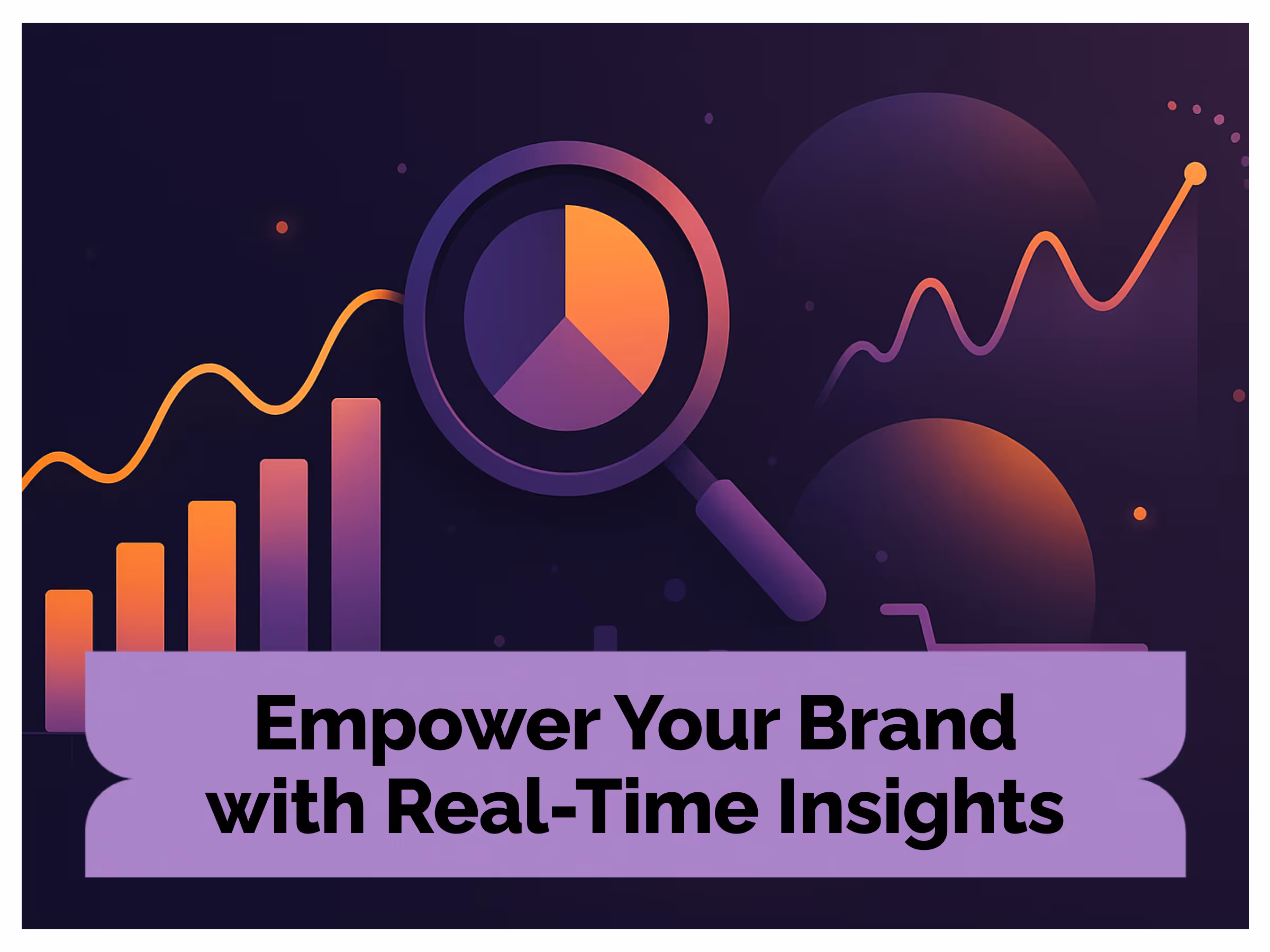 Empower Your Brand with Real-Time Insights